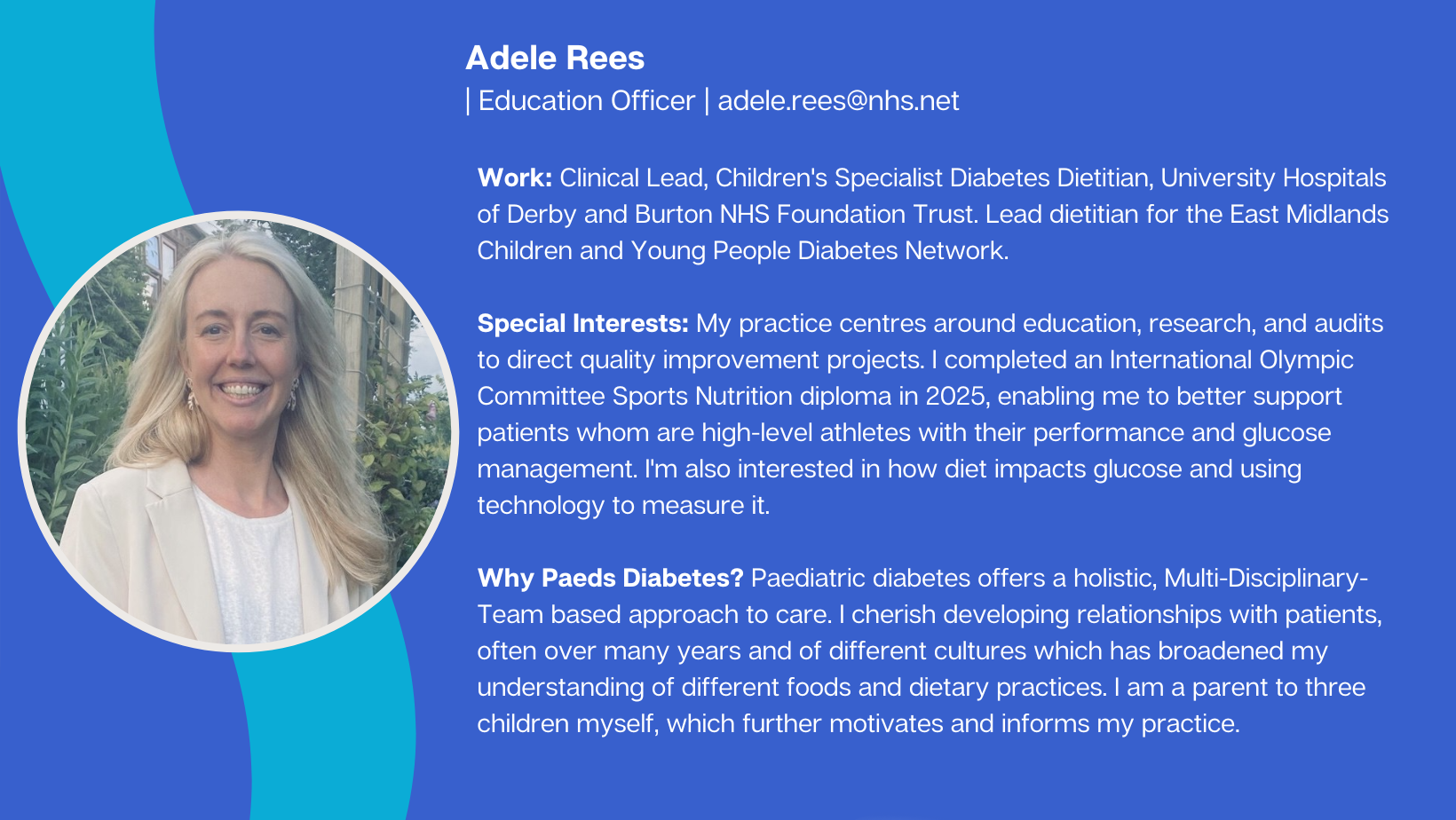 Adele Rees
| Education Officer | adele.rees@nhs.net

Work: Clinical Lead, Children's Specialist Diabetes Dietitian, University Hospitals of Derby and Burton NHS Foundation Trust. Lead dietitian for the East Midlands Children and Young People Diabetes Network.

Special Interests: My practice centres around education, research, and audits to direct quality improvement projects. I completed an International Olympic Committee Sports Nutrition diploma in 2025, enabling me to better support patients whom are high-level athletes with their performance and glucose management. I'm also interested in how diet impacts glucose and using technology to measure it.

Why Paeds Diabetes? Paediatric diabetes offers a holistic, Multi-Disciplinary-Team based approach to care. I cherish developing relationships with patients, often over many years and of different cultures which has broadened my understanding of different foods and dietary practices. I am a parent to three children myself, which further motivates and informs my practice.